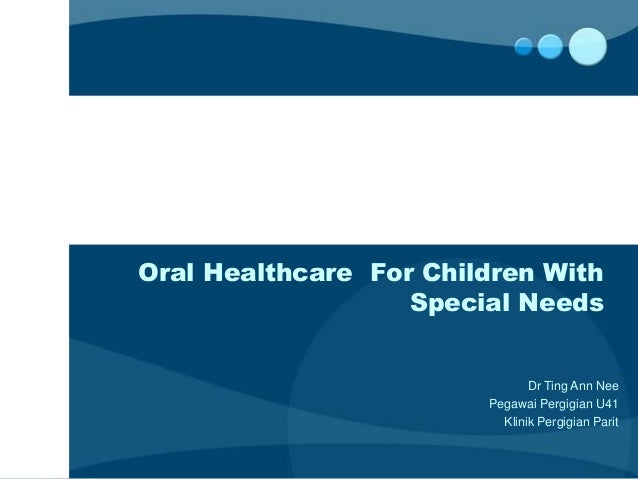 Oral Healthcare  For Children With Special Needs

Dr Ting Ann Nee
Pegawai Pergigian U41
Klinik Pergigian Parit